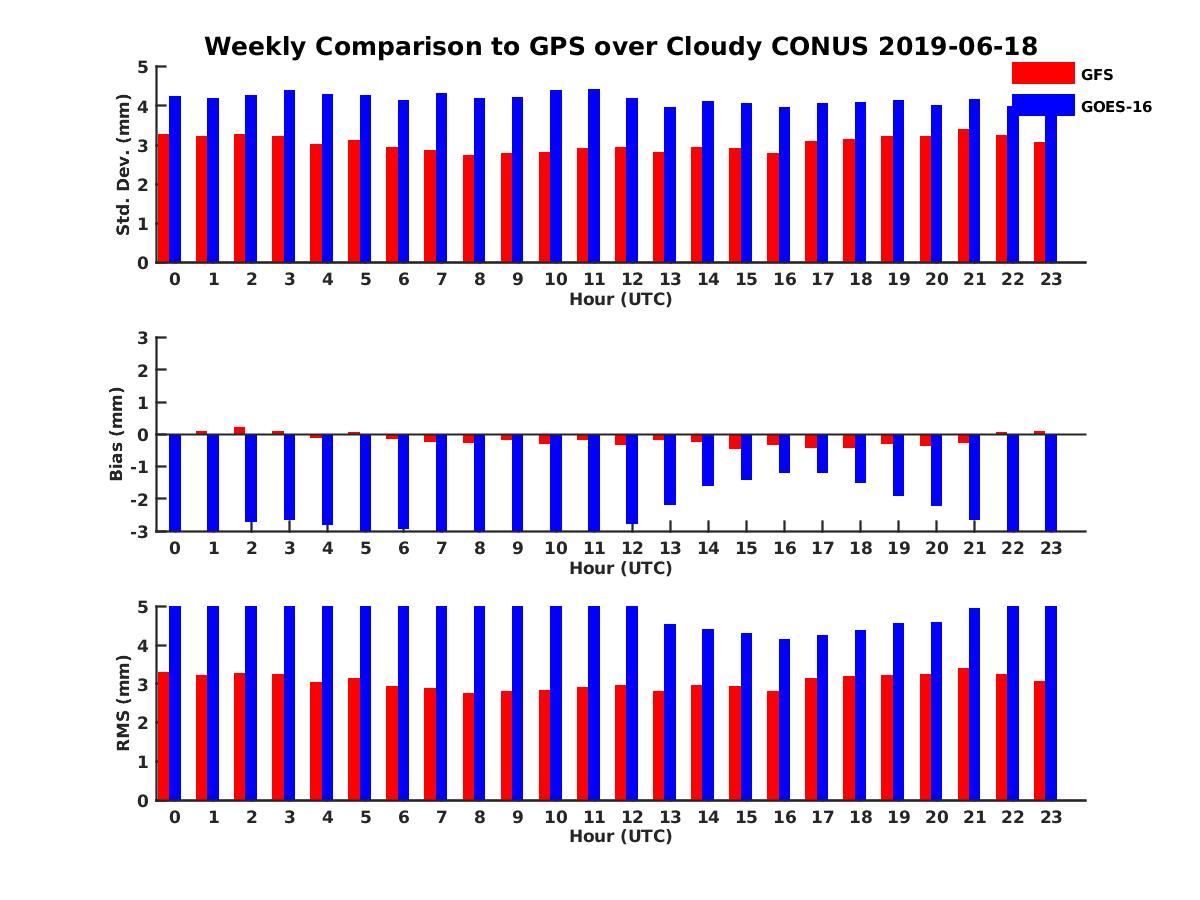 Weekly Comparison to GPS over Cloudy CONUS 2019-06-18

GFS
GOES-16

Std. Dev. (mm)
5
4
3
2
1
0
0 1 2 3 4 5 6 7 8 9 10 11 12 13 14 15 16 17 18 19 20 21 22 23
Hour (UTC)

Bias (mm)
3
2
1
0
-1
-2
-3
0 1 2 3 4 5 6 7 8 9 10 11 12 13 14 15 16 17 18 19 20 21 22 23
Hour (UTC)

RMS (mm)
5
4
3
2
1
0
0 1 2 3 4 5 6 7 8 9 10 11 12 13 14 15 16 17 18 19 20 21 22 23
Hour (UTC)